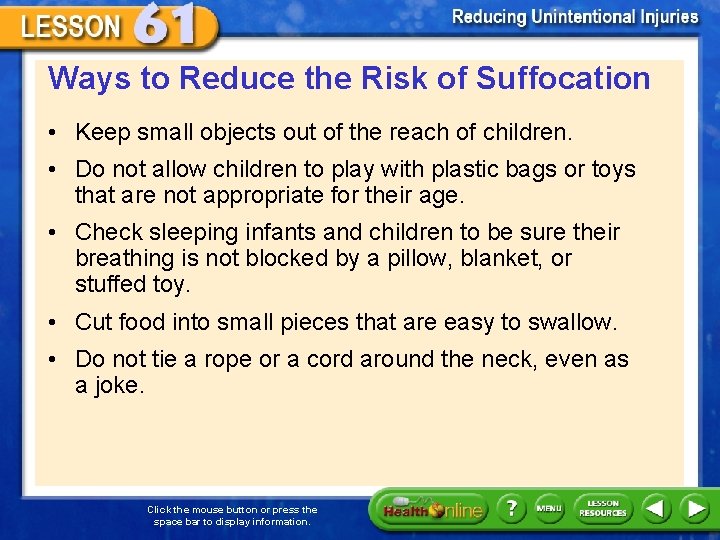 LESSON 61

Reducing Unintentional Injuries

Ways to Reduce the Risk of Suffocation

• Keep small objects out of the reach of children.

• Do not allow children to play with plastic bags or toys that are not appropriate for their age.

• Check sleeping infants and children to be sure their breathing is not blocked by a pillow, blanket, or stuffed toy.

• Cut food into small pieces that are easy to swallow.

• Do not tie a rope or a cord around the neck, even as a joke.

Click the mouse button or press the space bar to display information.

Health Online

?

MENU

LESSON RESOURCES